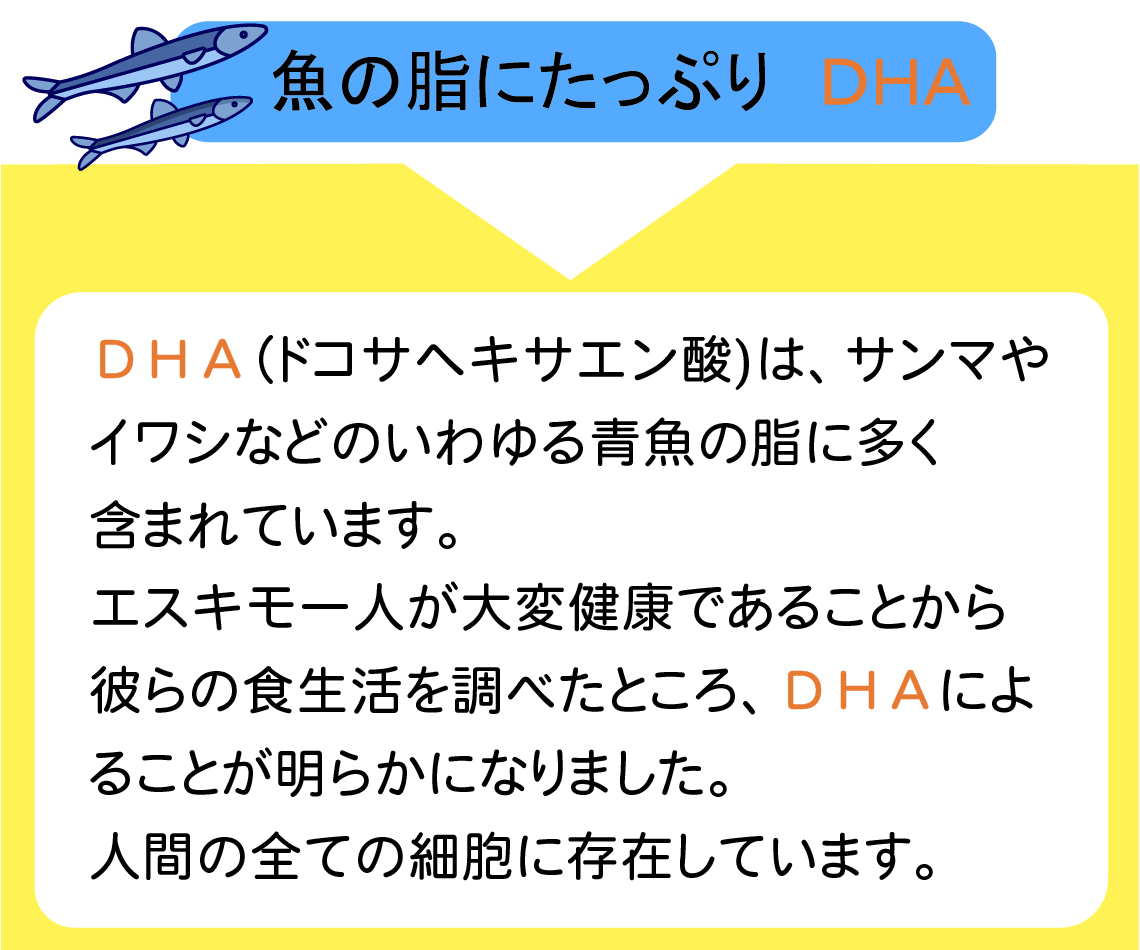 魚の脂にたっぷり DHA

ＤＨＡ(ドコサヘキサエン酸)は、サンマやイワシなどのいわゆる青魚の脂に多く含まれています。
エスキモー人が大変健康であることから彼らの食生活を調べたところ、ＤＨＡによることが明らかになりました。
人間の全ての細胞に存在しています。